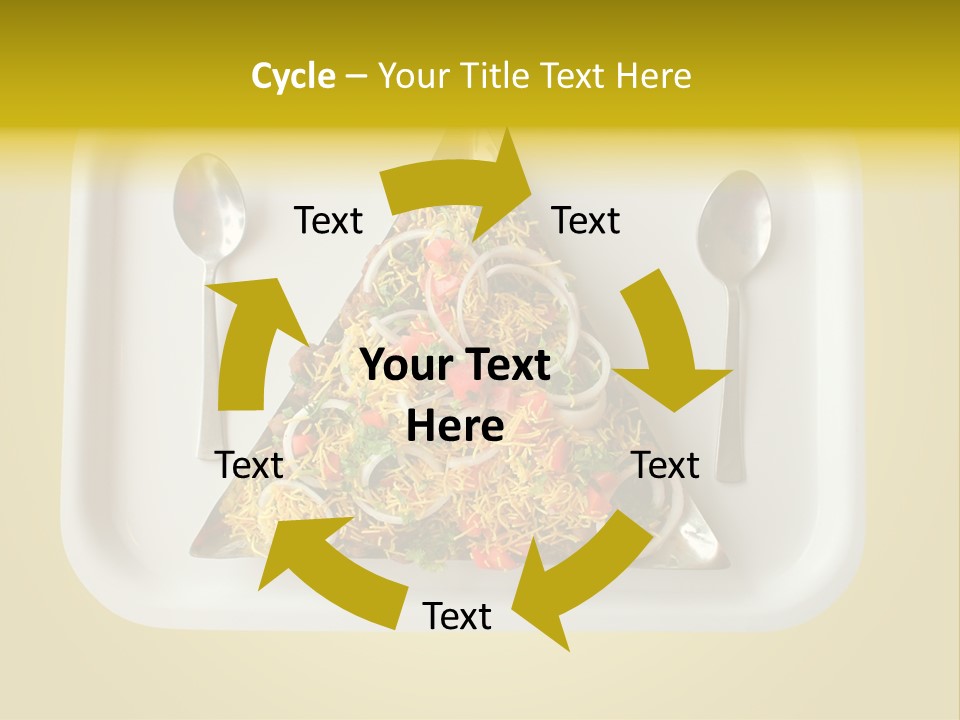 Cycle – Your Title Text Here

Text

Text

Your Text Here

Text

Text

Text